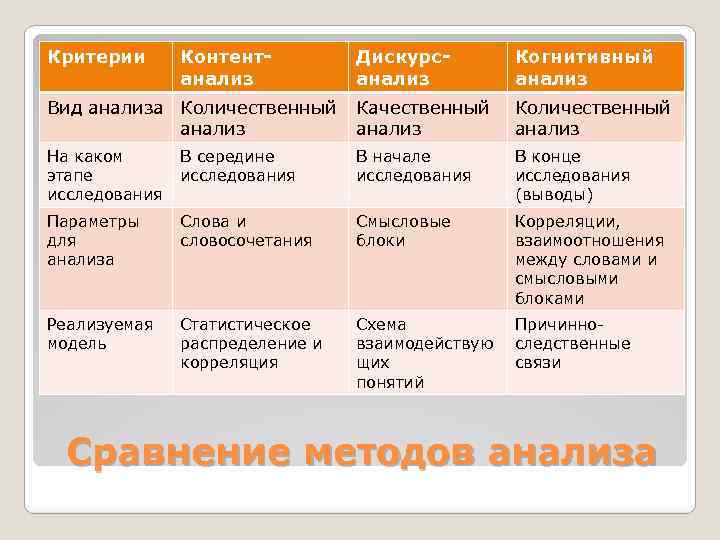 | Критерии | Контент-анализ | Дискурс-анализ | Когнитивный анализ |
|---|---|---|---|
| Вид анализа | Количественный анализ | Качественный анализ | Количественный анализ |
| На каком этапе исследования | В середине исследования | В начале исследования | В конце исследования (выводы) |
| Параметры для анализа | Слова и словосочетания | Смысловые блоки | Корреляции, взаимоотношения между словами и смысловыми блоками |
| Реализуемая модель | Статистическое распределение и корреляция | Схема взаимодействующих понятий | Причинно-следственные связи |

Сравнение методов анализа